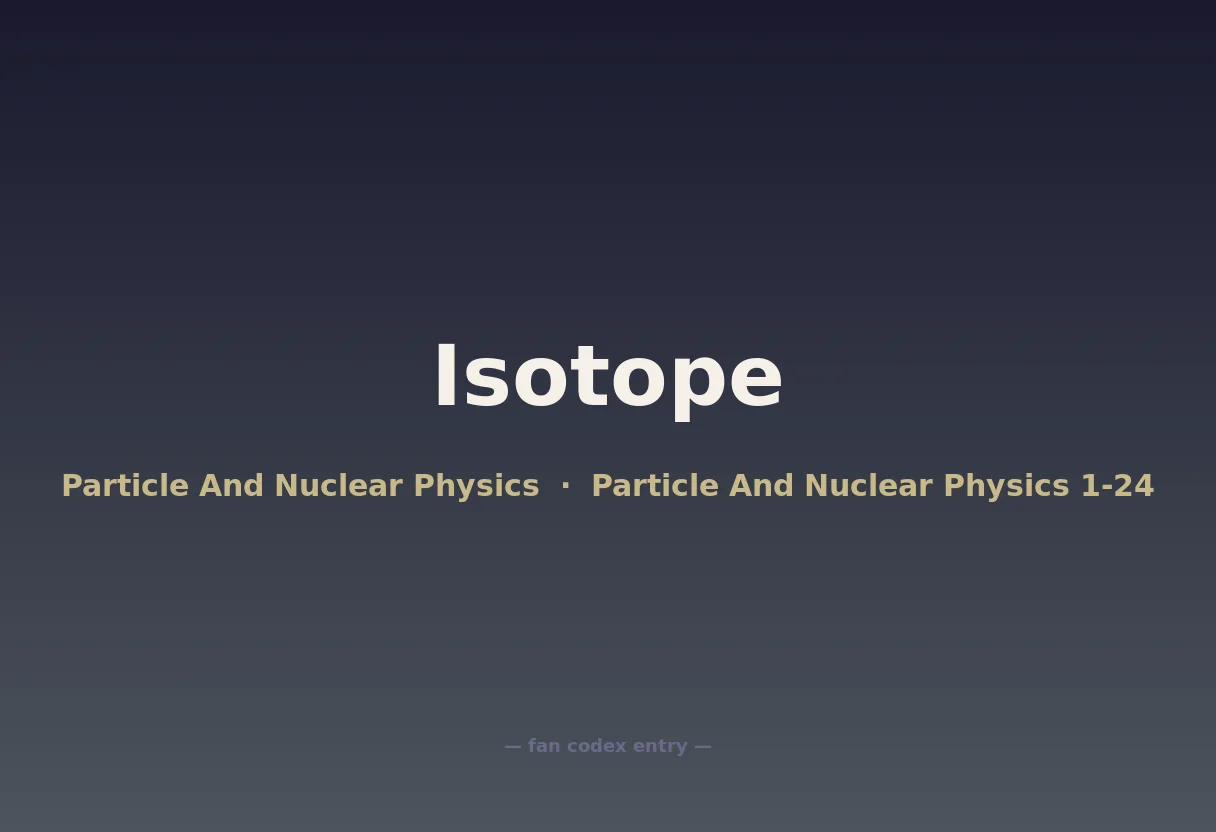 Isotope

Particle And Nuclear Physics · Particle And Nuclear Physics 1-24

— fan codex entry —